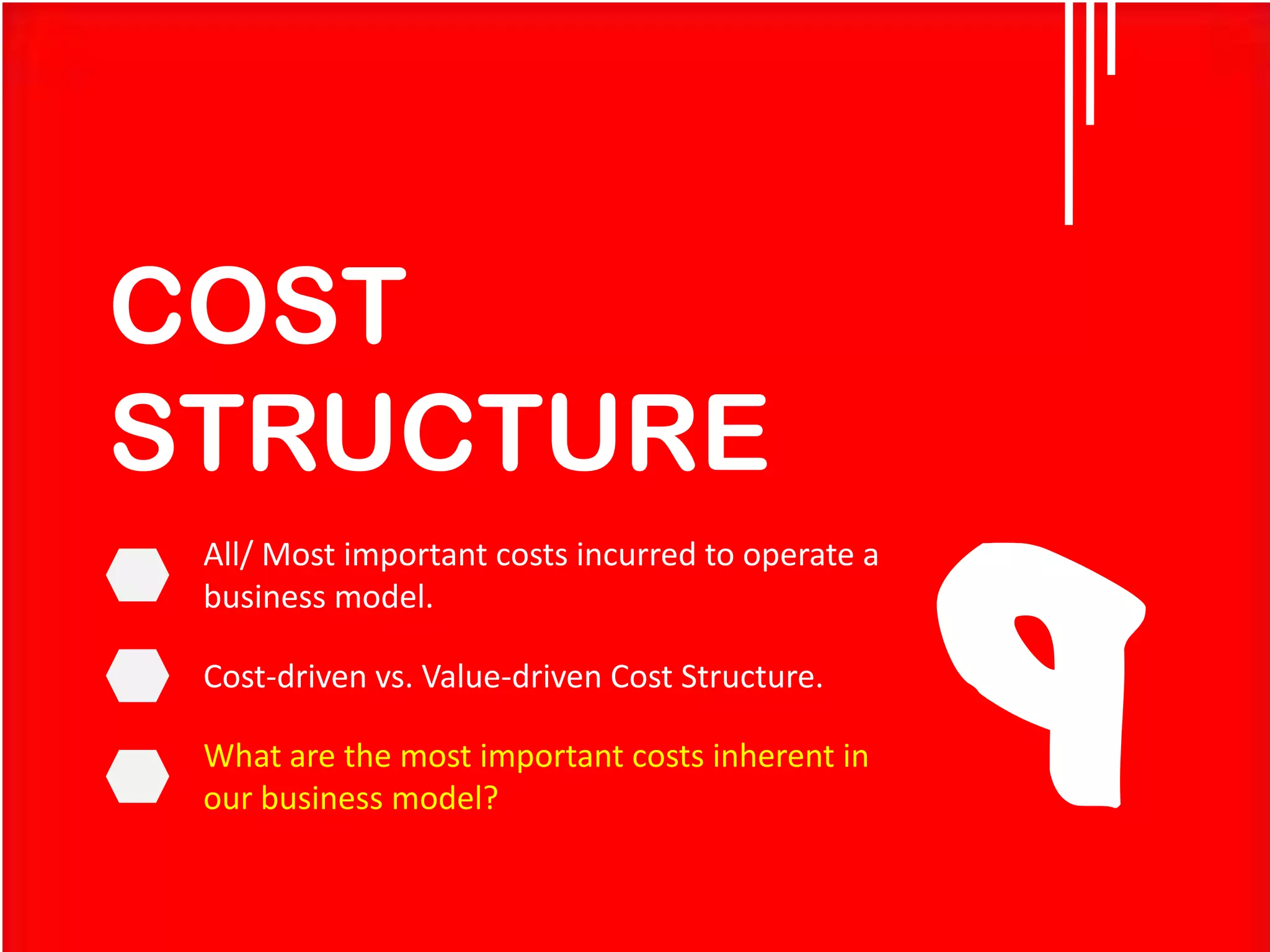 COST STRUCTURE

All/ Most important costs incurred to operate a business model.

Cost-driven vs. Value-driven Cost Structure.

What are the most important costs inherent in our business model?

9